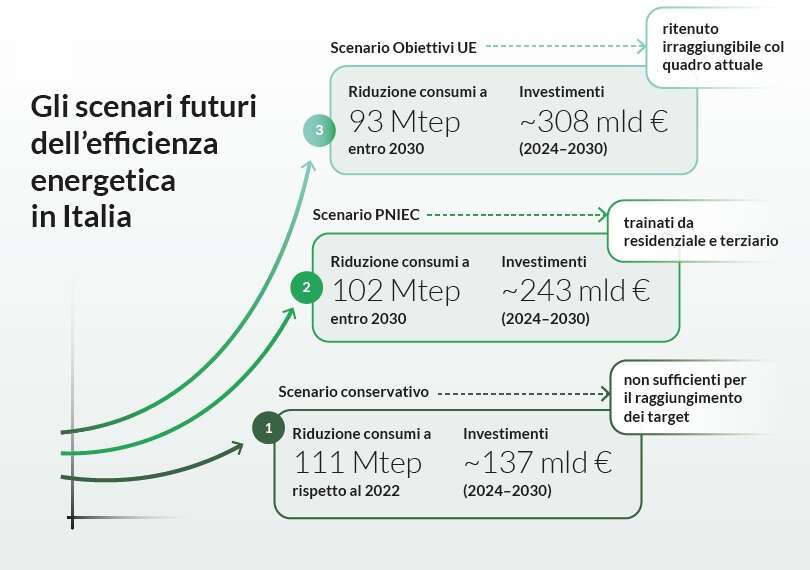 Gli scenari futuri dell'efficienza energetica in Italia

Scenario Obiettivi UE

ritenuto irraggiungibile col quadro attuale

3

Riduzione consumi a
93 Mtep
entro 2030

Investimenti
~308 mld €
(2024–2030)

Scenario PNIEC

trainati da residenziale e terziario

2

Riduzione consumi a
102 Mtep
entro 2030

Investimenti
~243 mld €
(2024–2030)

Scenario conservativo

non sufficienti per il raggiungimento dei target

1

Riduzione consumi a
111 Mtep
rispetto al 2022

Investimenti
~137 mld €
(2024–2030)